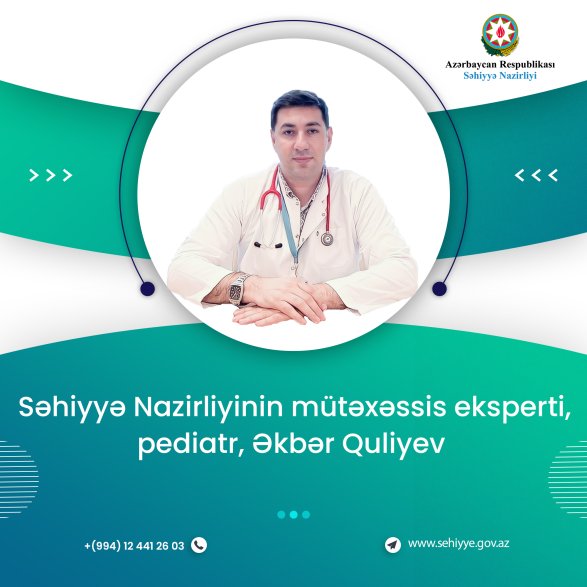 Azərbaycan Respublikası
Səhiyyə Nazirliyi

> > >

< < <

Səhiyyə Nazirliyinin mütəxəssis eksperti, pediatr, Əkbər Quliyev

+(994) 12 441 26 03

www.sehiyye.gov.az